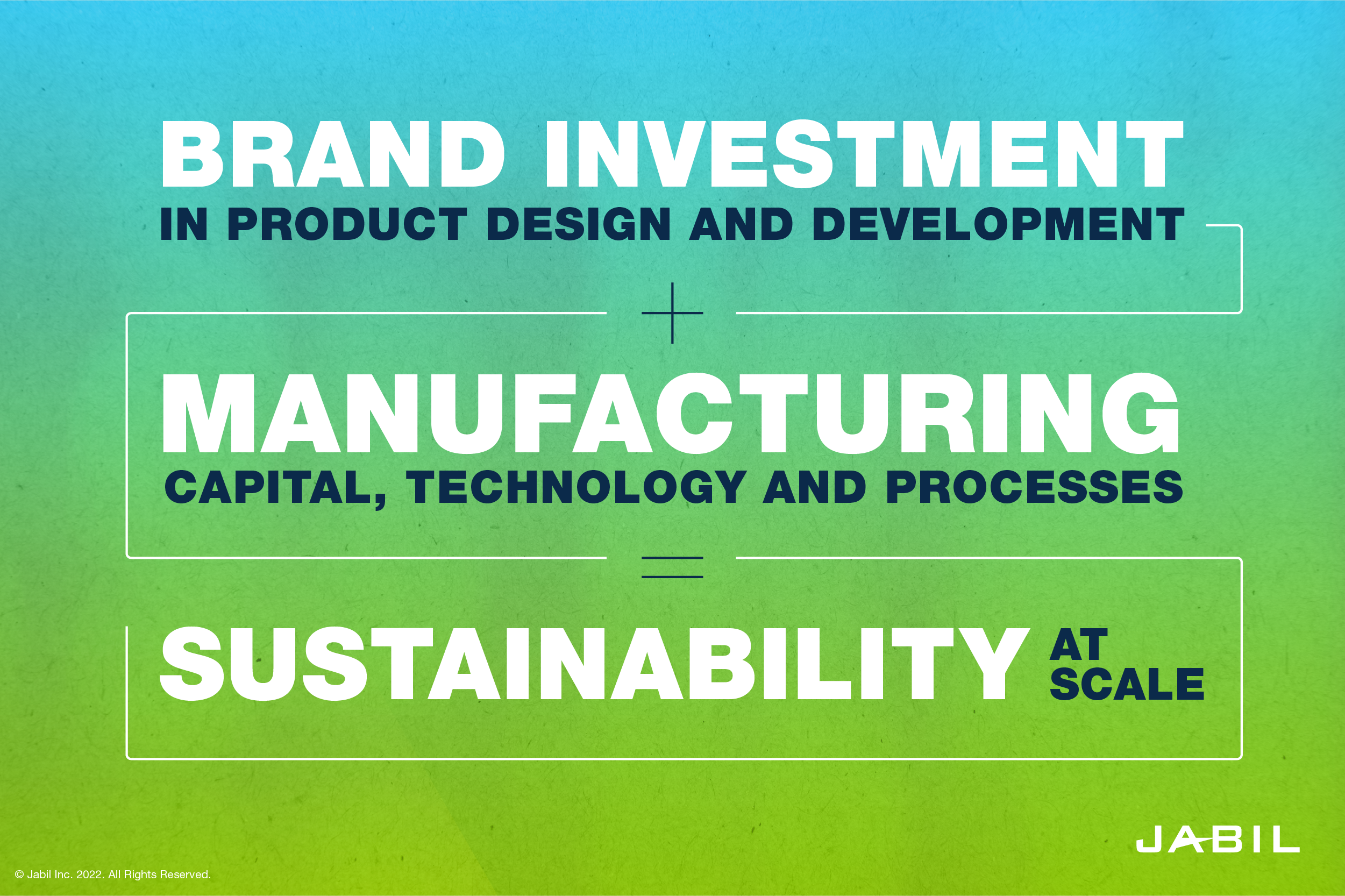 BRAND INVESTMENT
IN PRODUCT DESIGN AND DEVELOPMENT

+

MANUFACTURING
CAPITAL, TECHNOLOGY AND PROCESSES

=

SUSTAINABILITY AT SCALE

JABIL

© Jabil Inc. 2022. All Rights Reserved.